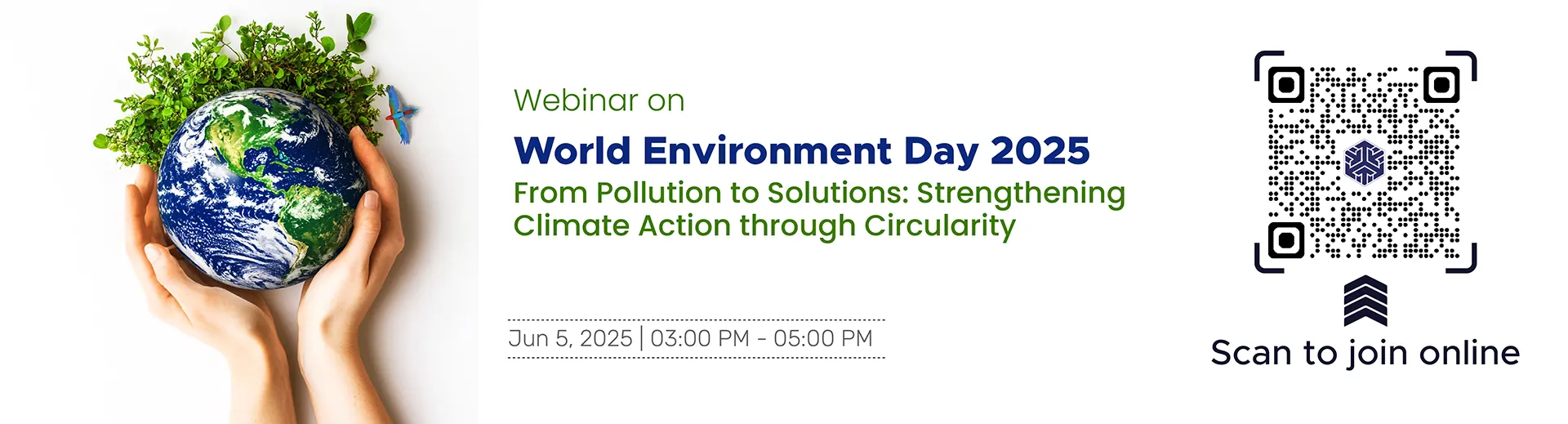 Webinar on

World Environment Day 2025

From Pollution to Solutions: Strengthening Climate Action through Circularity

Jun 5, 2025 | 03:00 PM - 05:00 PM

Scan to join online